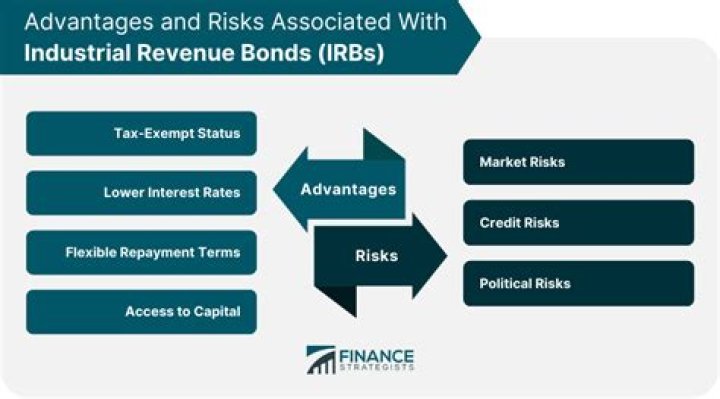 Advantages and Risks Associated With
Industrial Revenue Bonds (IRBs)

Tax-Exempt Status

Lower Interest Rates

Flexible Repayment Terms

Access to Capital

Advantages

Risks

Market Risks

Credit Risks

Political Risks

FINANCE STRATEGISTS